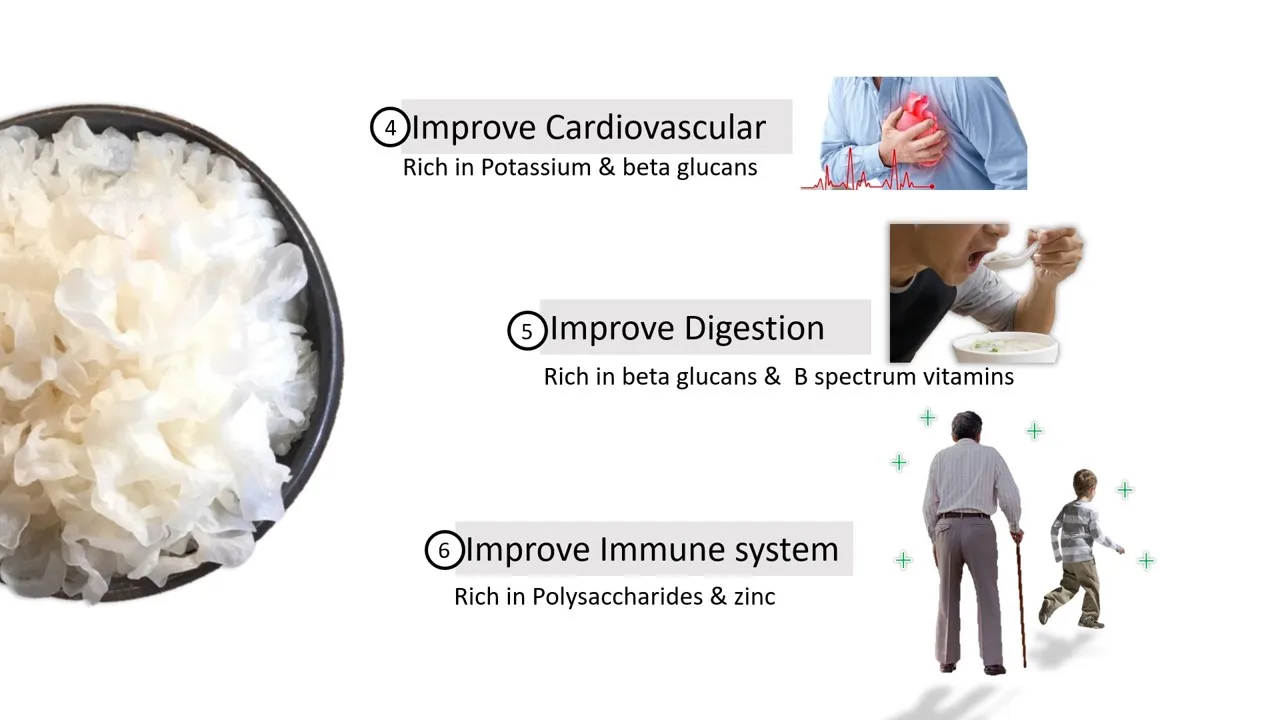 4 Improve Cardiovascular
Rich in Potassium & beta glucans

5 Improve Digestion
Rich in beta glucans & B spectrum vitamins

6 Improve Immune system
Rich in Polysaccharides & zinc